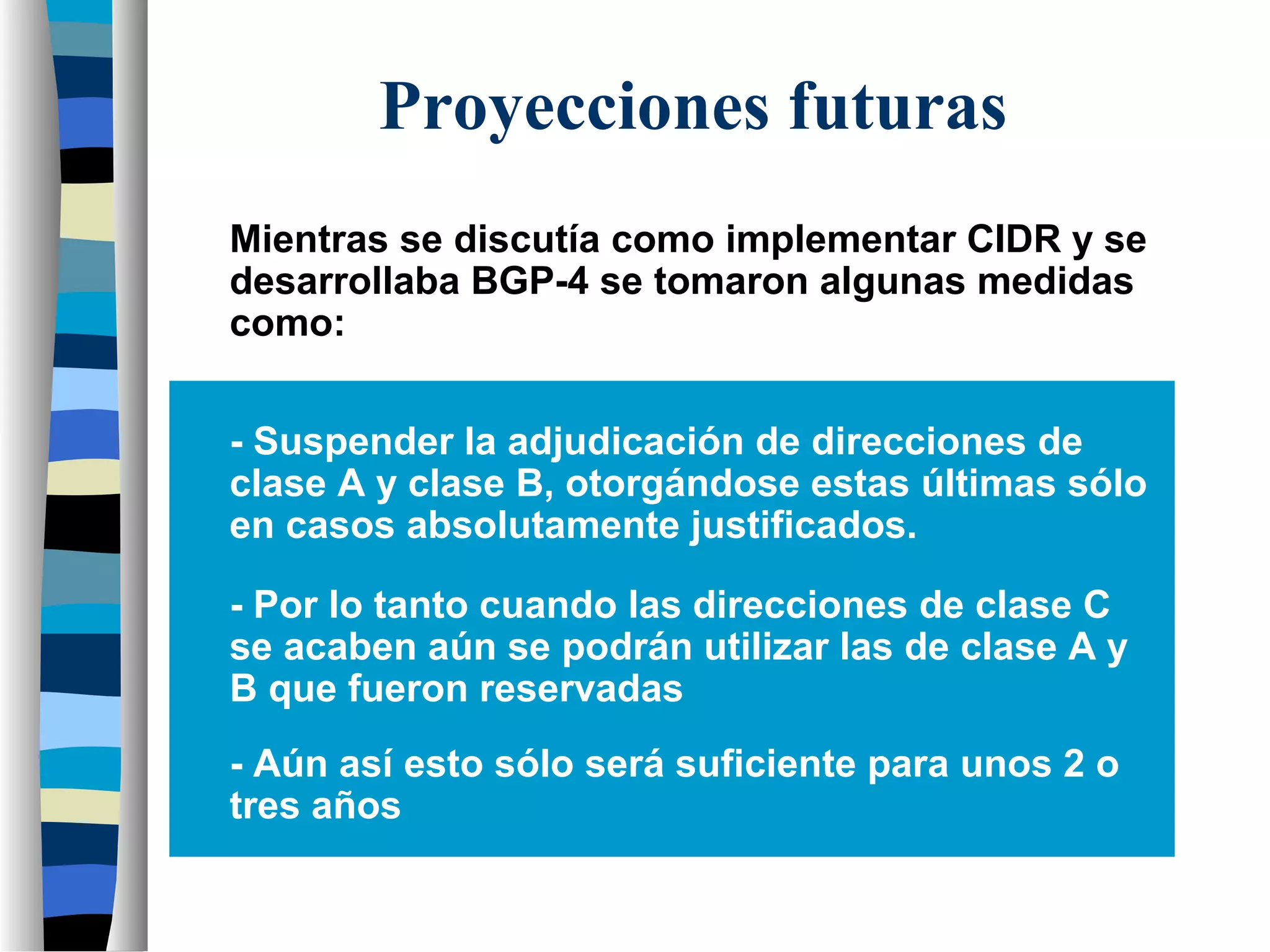 Proyecciones futuras

Mientras se discutía como implementar CIDR y se desarrollaba BGP-4 se tomaron algunas medidas como:

- Suspender la adjudicación de direcciones de clase A y clase B, otorgándose estas últimas sólo en casos absolutamente justificados.

- Por lo tanto cuando las direcciones de clase C se acaben aún se podrán utilizar las de clase A y B que fueron reservadas

- Aún así esto sólo será suficiente para unos 2 o tres años